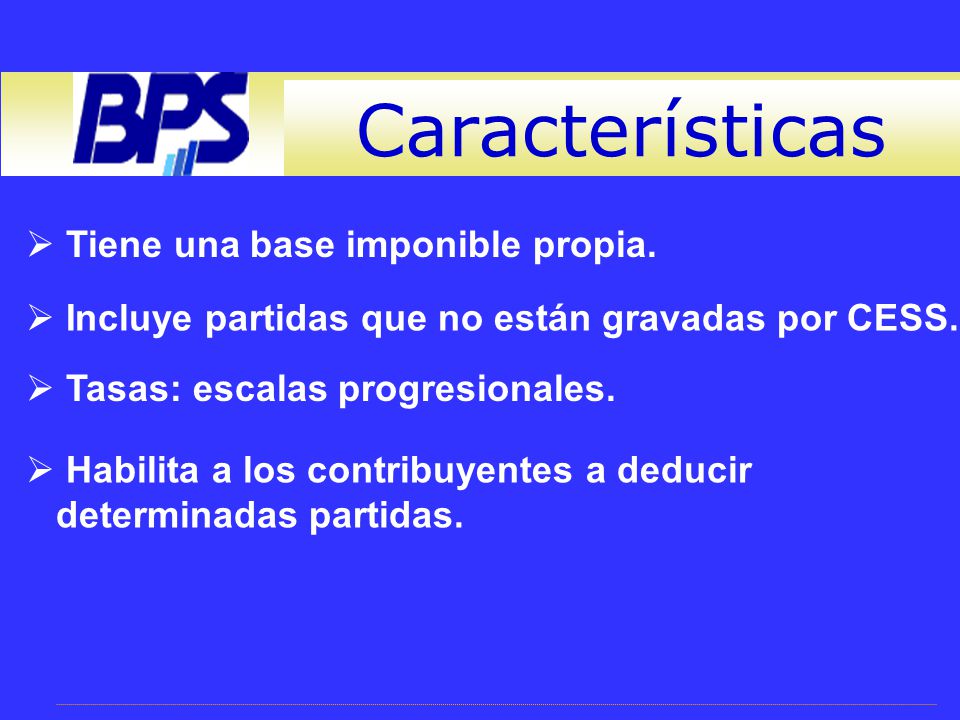 BPS

Características

➢ Tiene una base imponible propia.

➢ Incluye partidas que no están gravadas por CESS.

➢ Tasas: escalas progresionales.

➢ Habilita a los contribuyentes a deducir determinadas partidas.